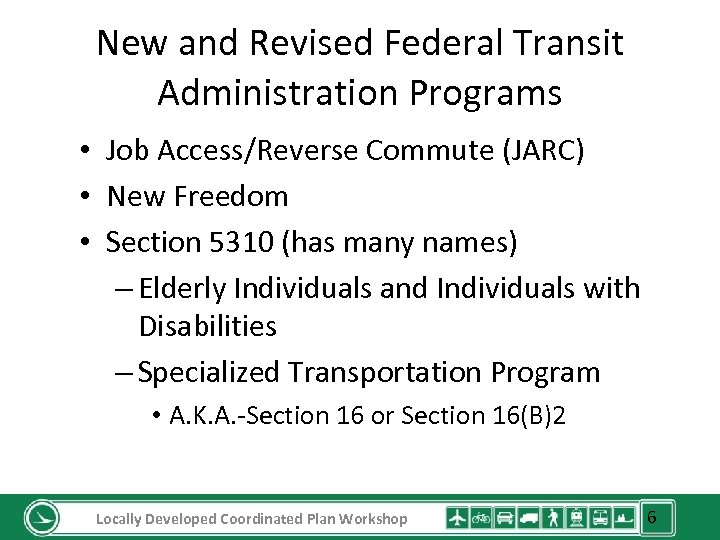 New and Revised Federal Transit Administration Programs

• Job Access/Reverse Commute (JARC)
• New Freedom
• Section 5310 (has many names)
– Elderly Individuals and Individuals with Disabilities
– Specialized Transportation Program
• A.K.A.-Section 16 or Section 16(B)2

Locally Developed Coordinated Plan Workshop

6